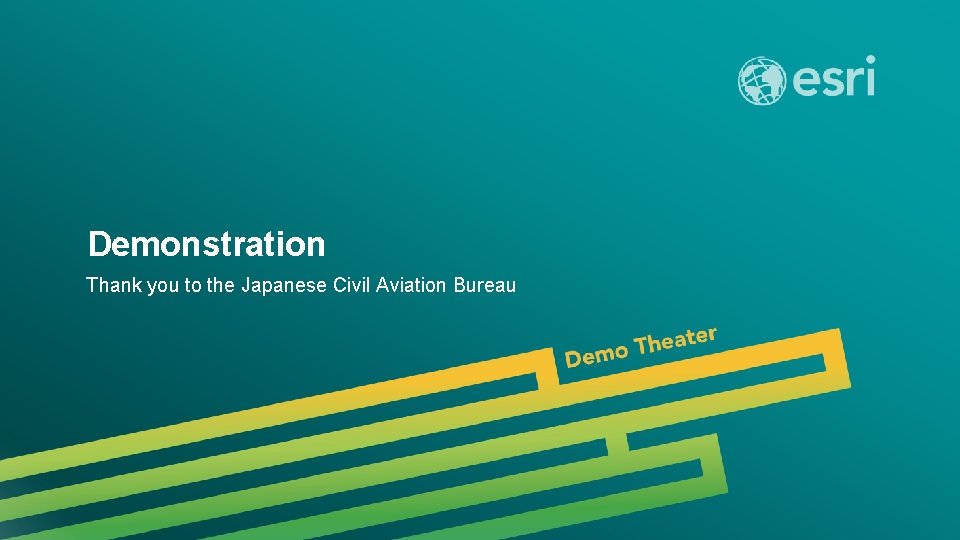 esri

Demonstration

Thank you to the Japanese Civil Aviation Bureau

Demo Theater